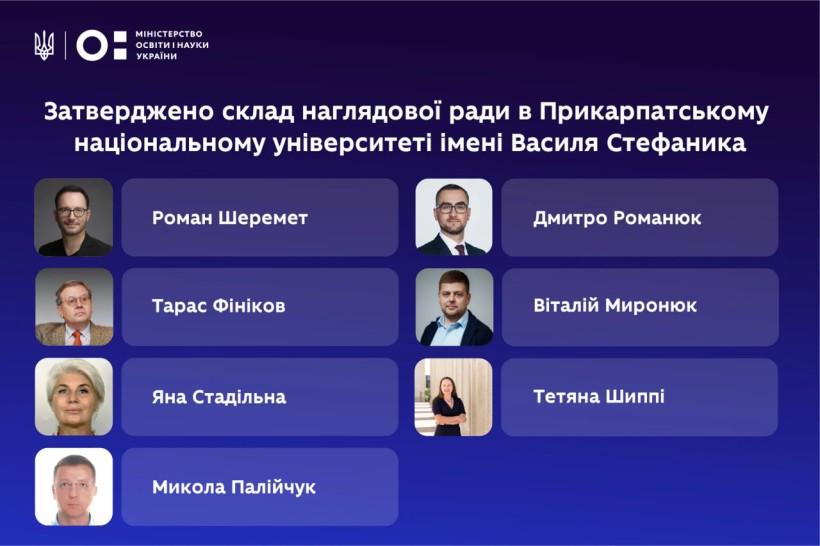 МІНІСТЕРСТВО ОСВІТИ І НАУКИ УКРАЇНИ

Затверджено склад наглядової ради в Прикарпатському національному університеті імені Василя Стефаника

Роман Шеремет

Тарас Фініков

Яна Стадільна

Микола Палійчук

Дмитро Романюк

Віталій Миронюк

Тетяна Шиппі